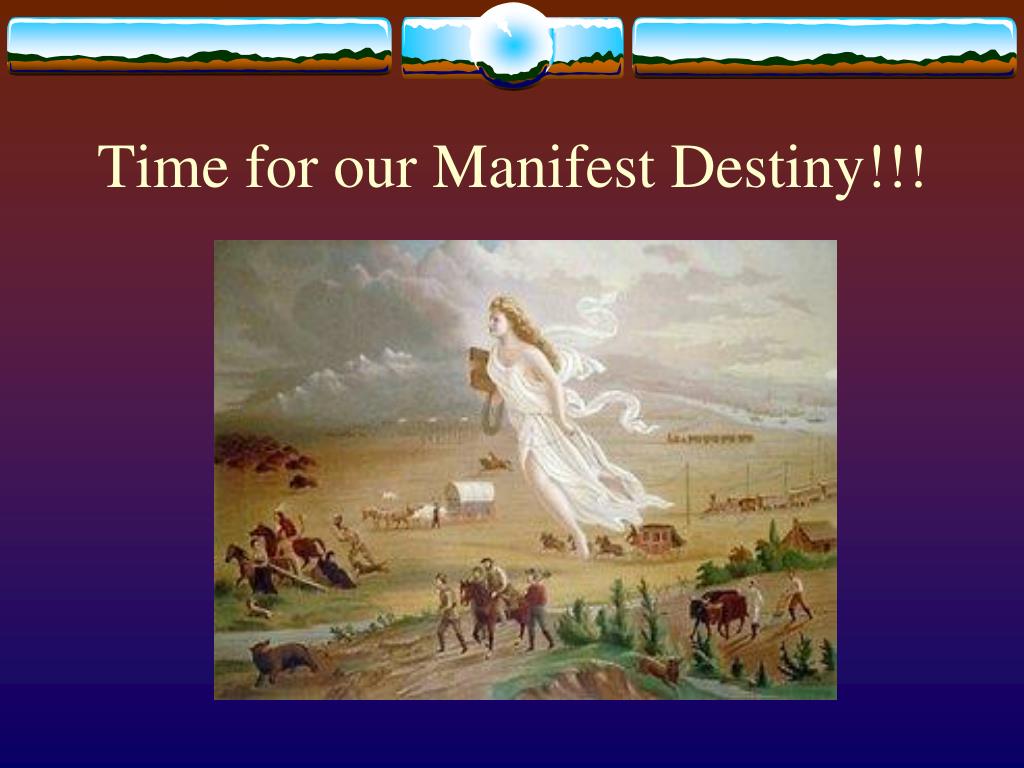 Time for our Manifest Destiny!!!